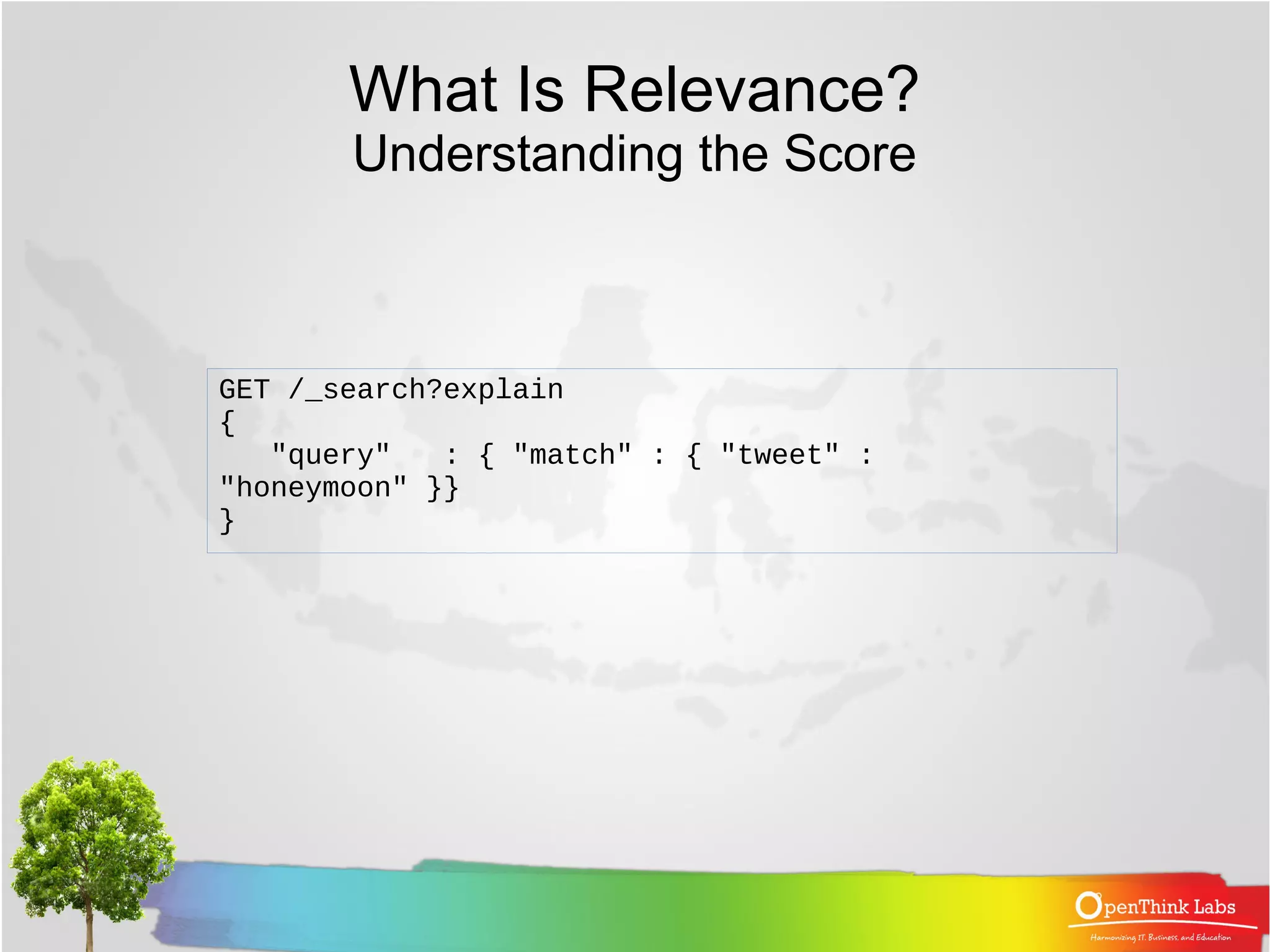 What Is Relevance?
Understanding the Score

GET /_search?explain
{
   "query"   : { "match" : { "tweet" : "honeymoon" }}
}

OpenThink Labs
Harmonizing IT, Business, and Education